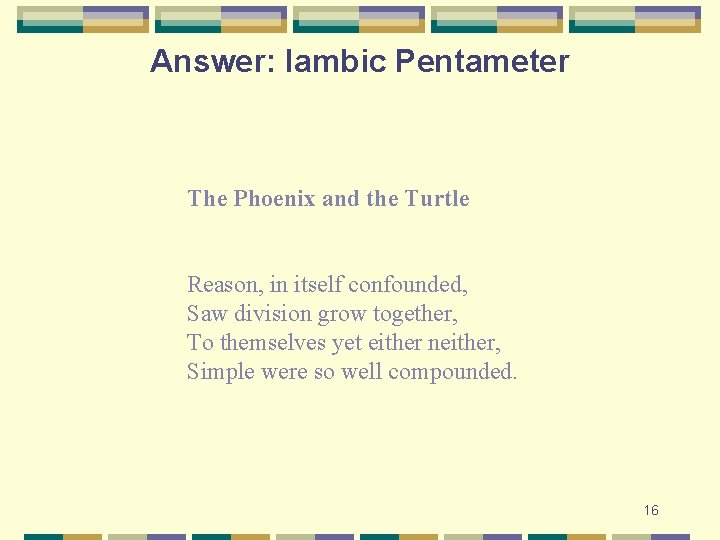 Answer: Iambic Pentameter

The Phoenix and the Turtle

Reason, in itself confounded,
Saw division grow together,
To themselves yet either neither,
Simple were so well compounded.

16